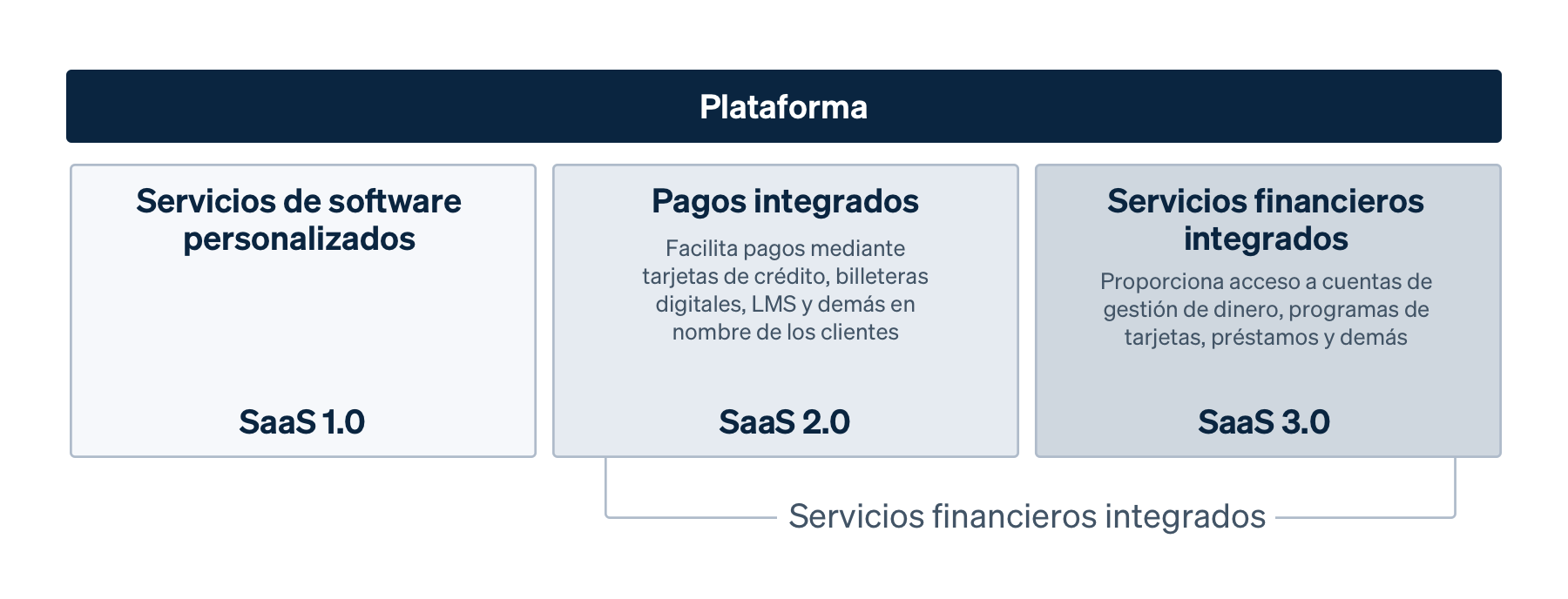 Plataforma

Servicios de software personalizados

SaaS 1.0

Pagos integrados

Facilita pagos mediante tarjetas de crédito, billeteras digitales, LMS y demás en nombre de los clientes

SaaS 2.0

Servicios financieros integrados

Proporciona acceso a cuentas de gestión de dinero, programas de tarjetas, préstamos y demás

SaaS 3.0

Servicios financieros integrados